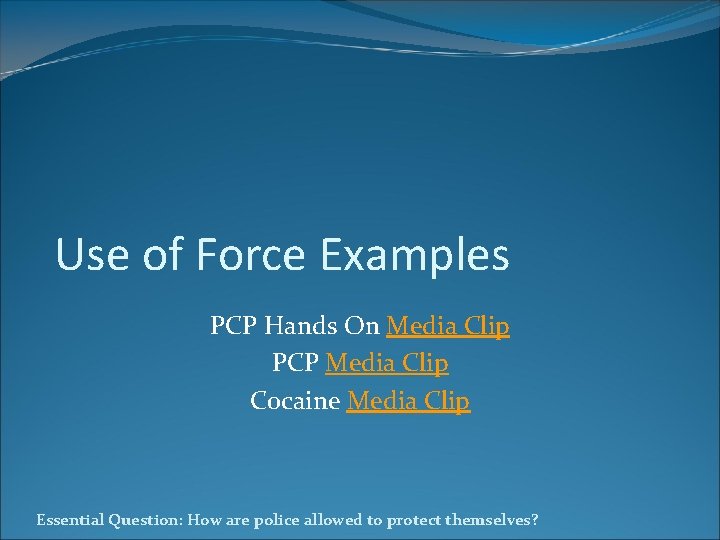 Use of Force Examples

PCP Hands On Media Clip
PCP Media Clip
Cocaine Media Clip

Essential Question: How are police allowed to protect themselves?